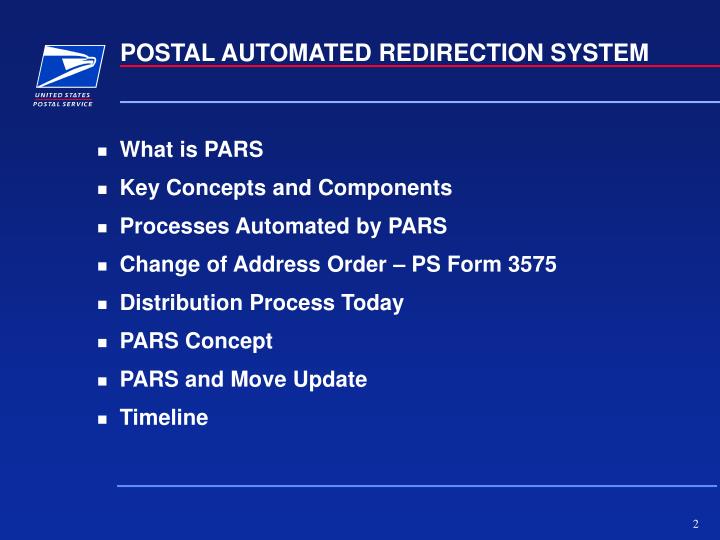 UNITED STATES
POSTAL SERVICE

POSTAL AUTOMATED REDIRECTION SYSTEM

- What is PARS
- Key Concepts and Components
- Processes Automated by PARS
- Change of Address Order – PS Form 3575
- Distribution Process Today
- PARS Concept
- PARS and Move Update
- Timeline

2